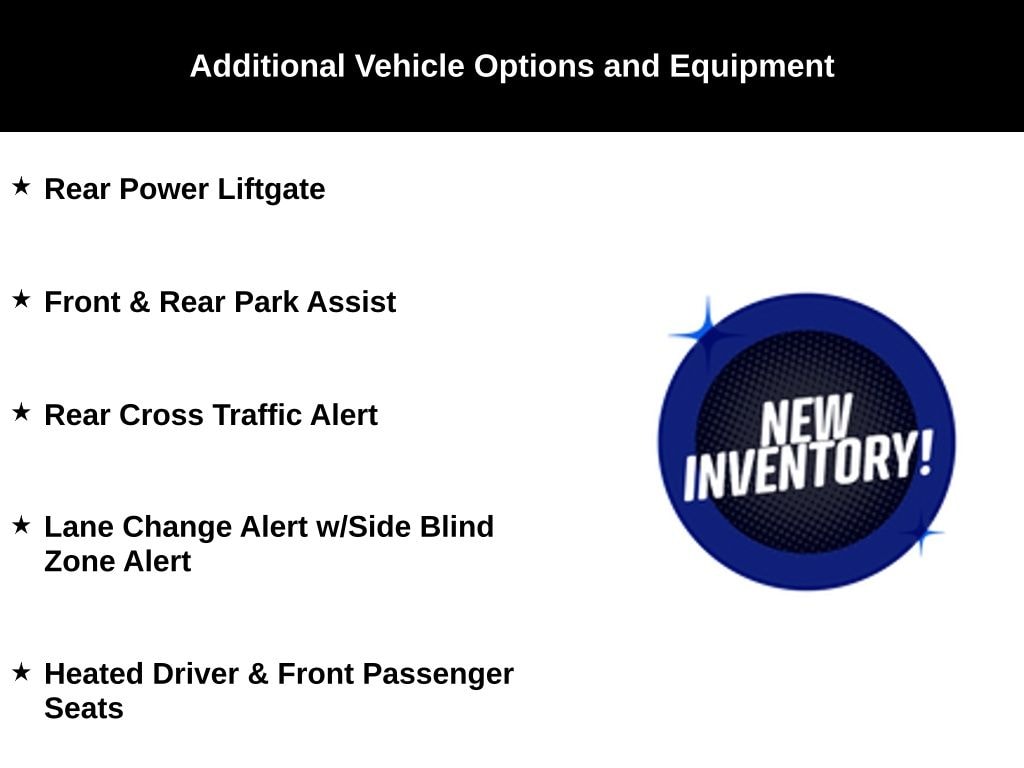 Additional Vehicle Options and Equipment

★ Rear Power Liftgate

★ Front & Rear Park Assist

★ Rear Cross Traffic Alert

★ Lane Change Alert w/Side Blind Zone Alert

★ Heated Driver & Front Passenger Seats

NEW INVENTORY!